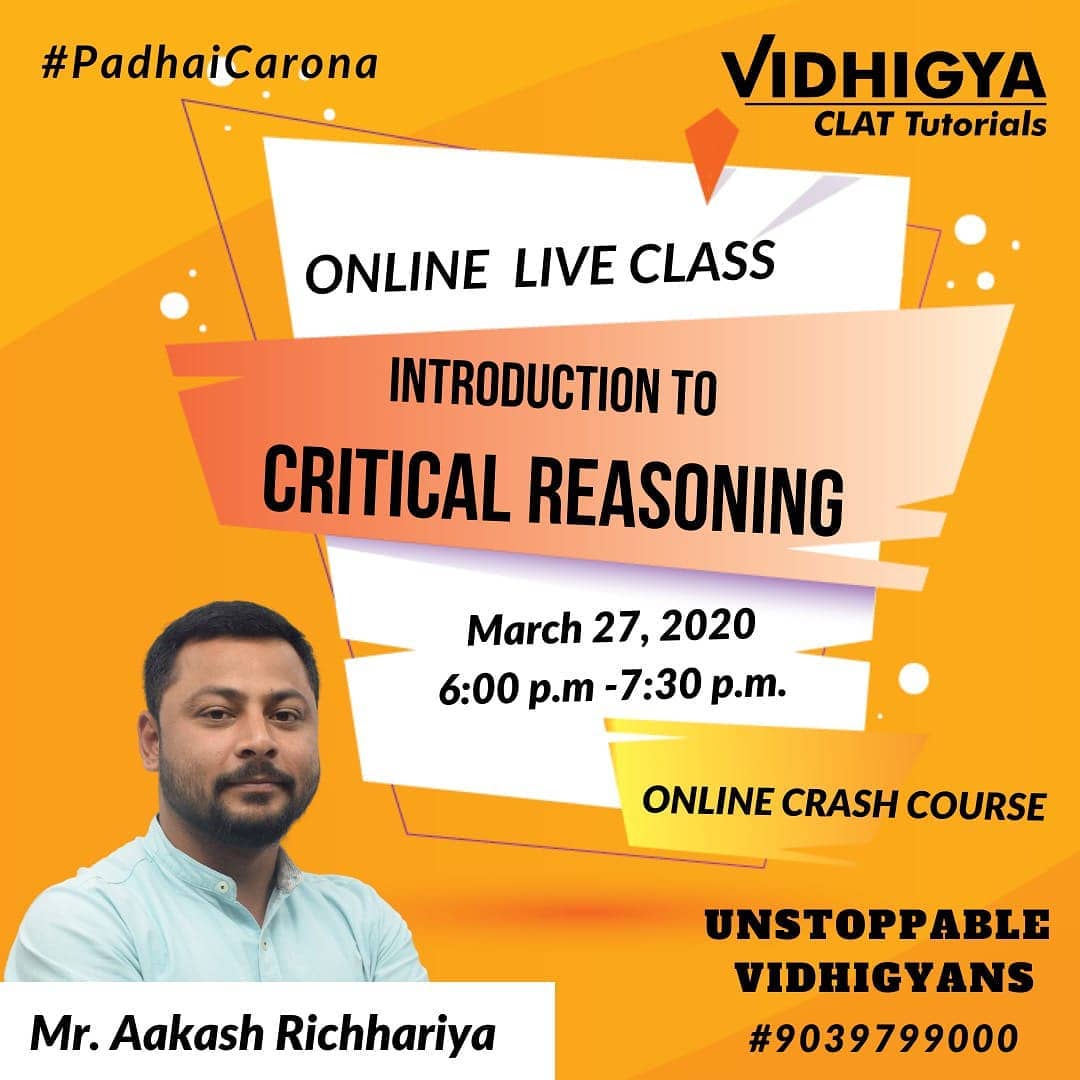 #PadhaiCarona

VIDHIGYA
CLAT Tutorials

ONLINE LIVE CLASS

INTRODUCTION TO
CRITICAL REASONING

March 27, 2020
6:00 p.m -7:30 p.m.

ONLINE CRASH COURSE

UNSTOPPABLE
VIDHIGYANS
#9039799000

Mr. Aakash Richhariya